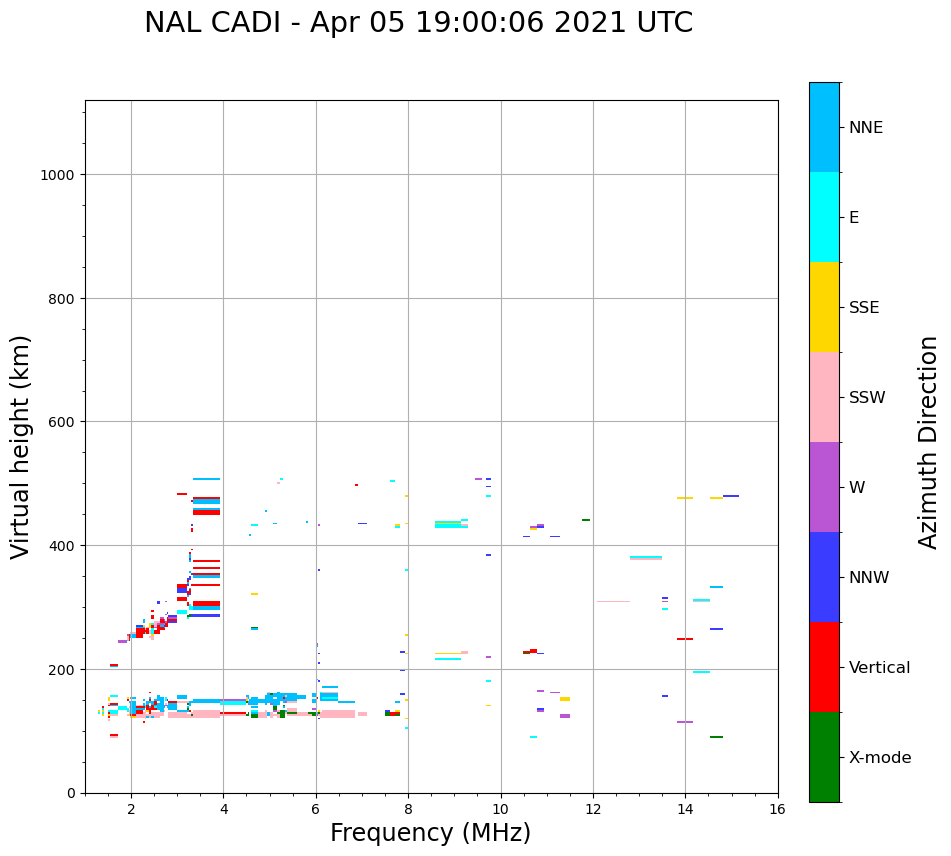 NAL CADI - Apr 05 19:00:06 2021 UTC

Virtual height (km)

1000
800
600
400
200
0

2
4
6
8
10
12
14
16

Frequency (MHz)

NNE
E
SSE
SSW
W
NNW
Vertical
X-mode

Azimuth Direction